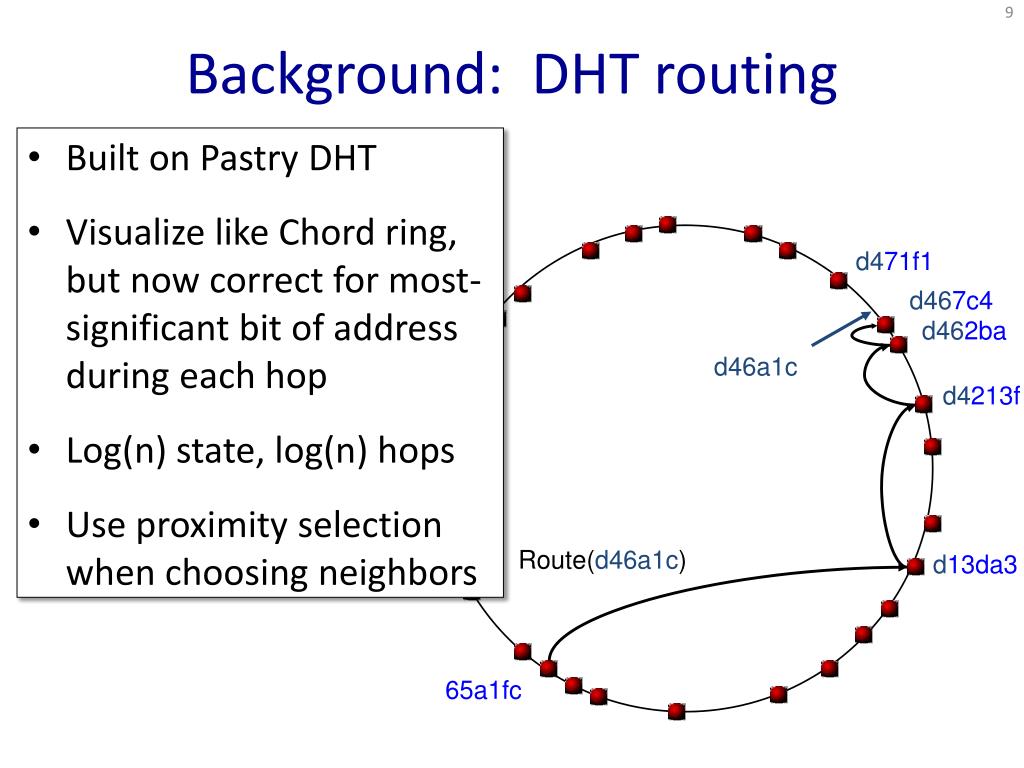 9

Background: DHT routing

• Built on Pastry DHT

• Visualize like Chord ring, but now correct for most-significant bit of address during each hop

• Log(n) state, log(n) hops

• Use proximity selection when choosing neighbors

d471f1

d467c4

d462ba

d46a1c

d4213f

Route(d46a1c)

d13da3

65a1fc